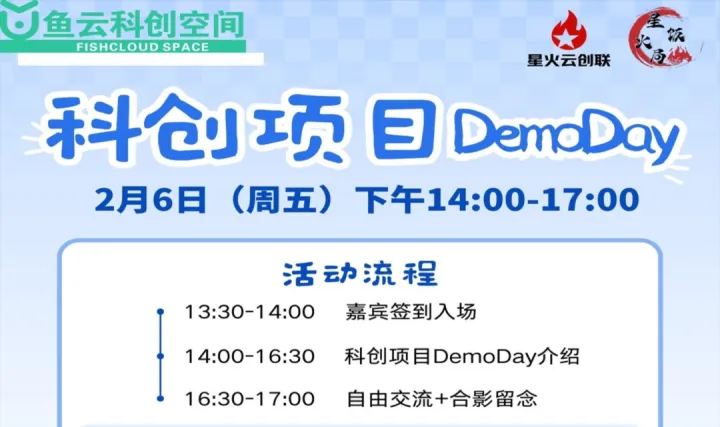 鱼云科创空间
FISHCLOUD SPACE

星火云创联

星火饭局

科创项目DemoDay

2月6日（周五）下午14:00-17:00

活动流程

13:30-14:00 嘉宾签到入场

14:00-16:30 科创项目DemoDay介绍

16:30-17:00 自由交流+合影留念